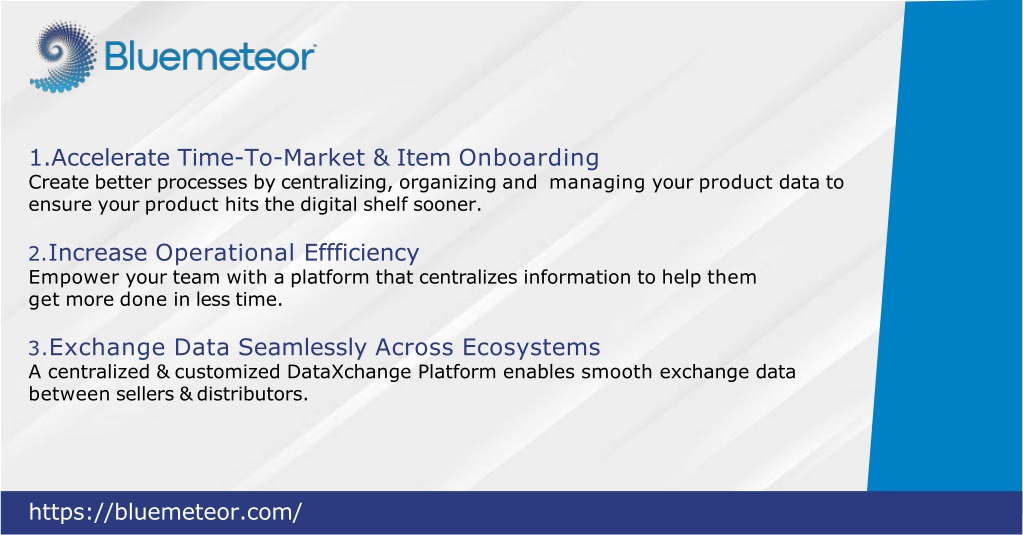 Bluemeteor

1.Accelerate Time-To-Market & Item Onboarding
Create better processes by centralizing, organizing and managing your product data to ensure your product hits the digital shelf sooner.

2.Increase Operational Effficiency
Empower your team with a platform that centralizes information to help them get more done in less time.

3.Exchange Data Seamlessly Across Ecosystems
A centralized & customized DataXchange Platform enables smooth exchange data between sellers & distributors.

https://bluemeteor.com/